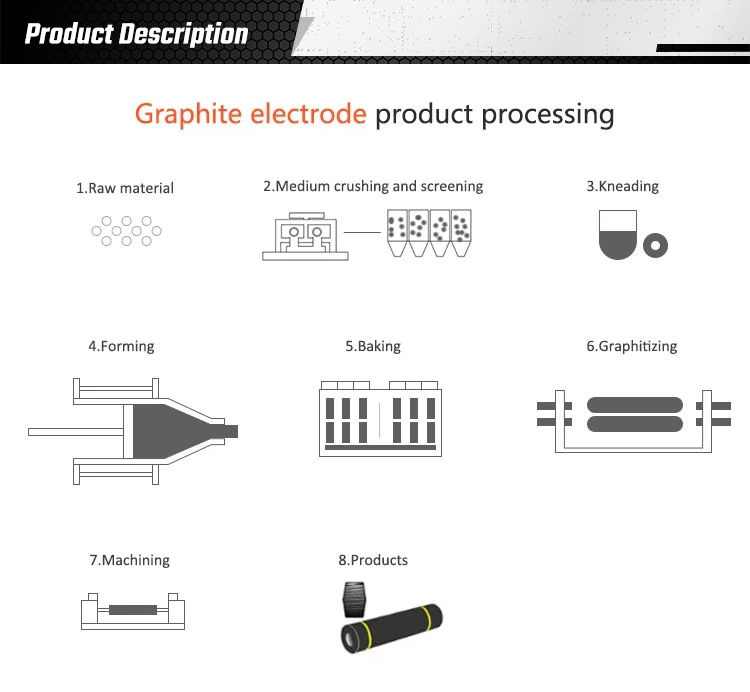 Product Description

Graphite electrode product processing

1.Raw material

2.Medium crushing and screening

3.Kneading

4.Forming

5.Baking

6.Graphitizing

7.Machining

8.Products